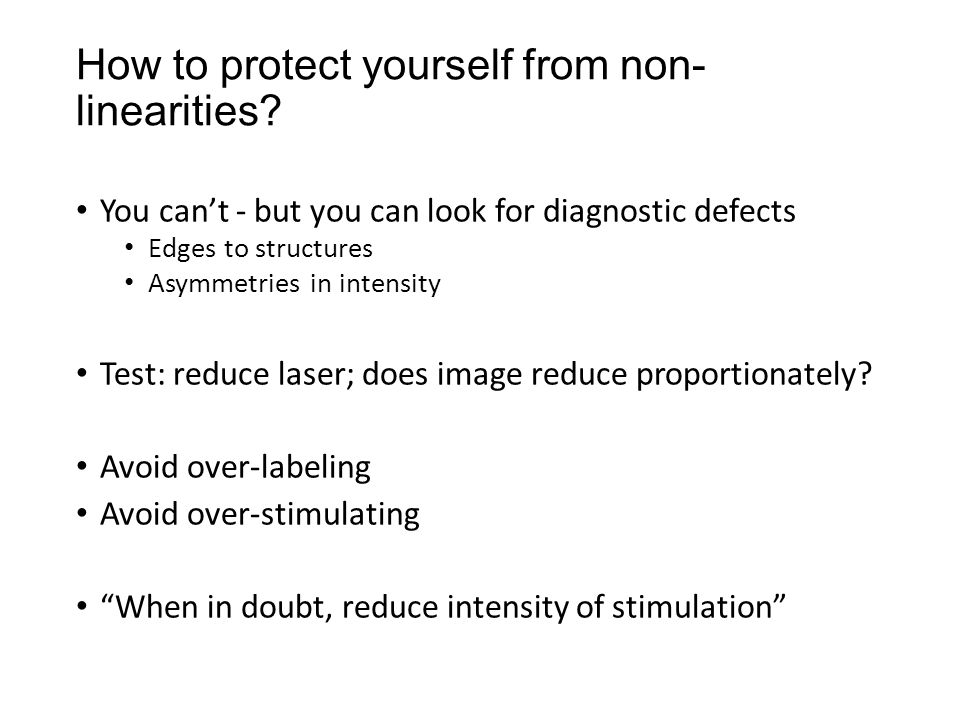 How to protect yourself from non-linearities?

• You can’t - but you can look for diagnostic defects
  • Edges to structures
  • Asymmetries in intensity

• Test: reduce laser; does image reduce proportionately?

• Avoid over-labeling
• Avoid over-stimulating

• “When in doubt, reduce intensity of stimulation”